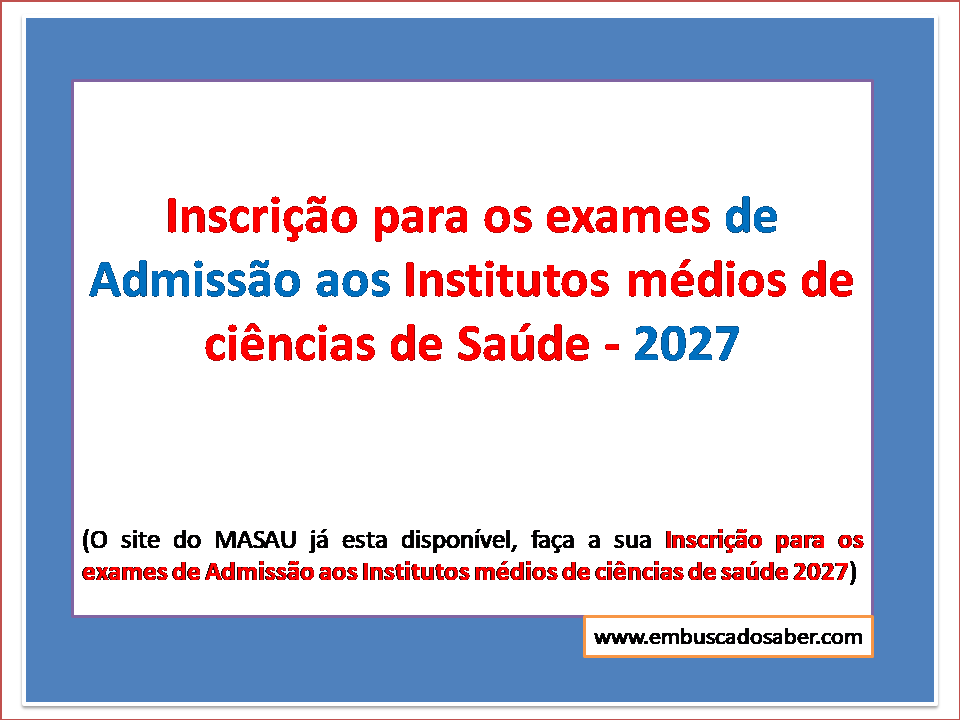 Inscrição para os exames de Admissão aos Institutos médios de ciências de Saúde - 2027

(O site do MASAU já esta disponível, faça a sua Inscrição para os exames de Admissão aos Institutos médios de ciências de saúde 2027)

www.embuscadosaber.com